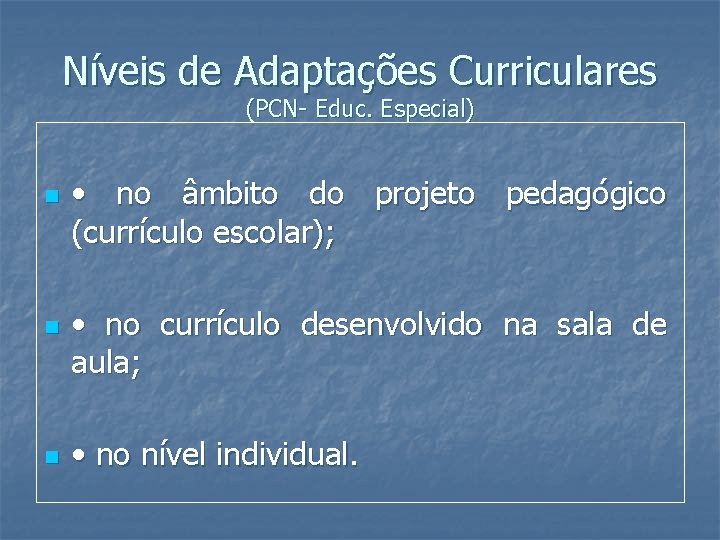 Níveis de Adaptações Curriculares
(PCN- Educ. Especial)

• no âmbito do projeto pedagógico (currículo escolar);

• no currículo desenvolvido na sala de aula;

• no nível individual.